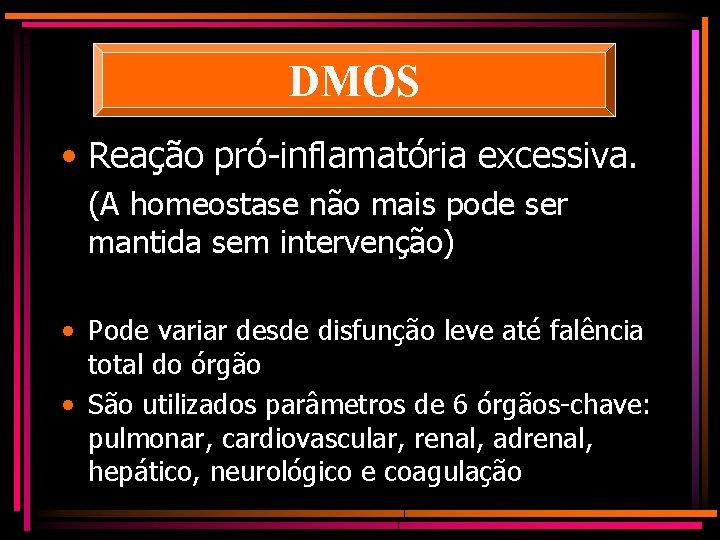 DMOS

• Reação pró-inflamatória excessiva.

(A homeostase não mais pode ser mantida sem intervenção)

• Pode variar desde disfunção leve até falência total do órgão
• São utilizados parâmetros de 6 órgãos-chave: pulmonar, cardiovascular, renal, adrenal, hepático, neurológico e coagulação